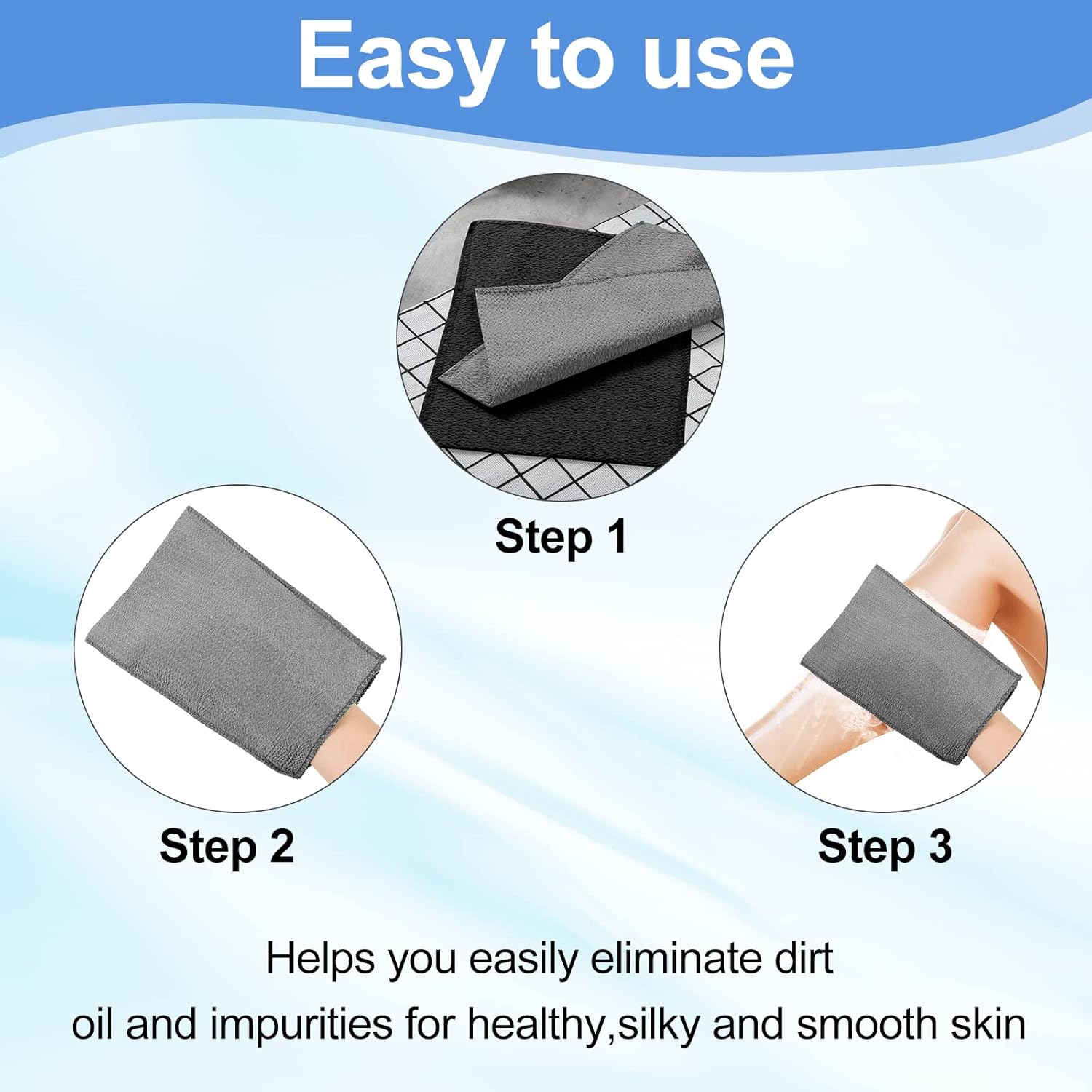 Easy to use

Step 1

Step 2

Step 3

Helps you easily eliminate dirt
oil and impurities for healthy,silky and smooth skin